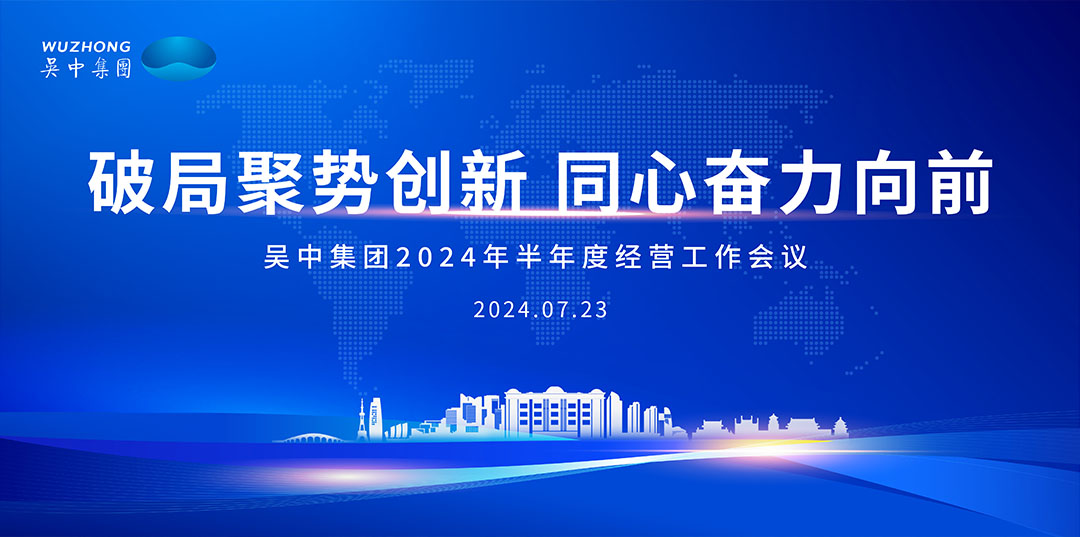 WUZHONG
吴中集團

破局聚势创新 同心奋力向前

吴中集团2024年半年度经营工作会议

2024.07.23